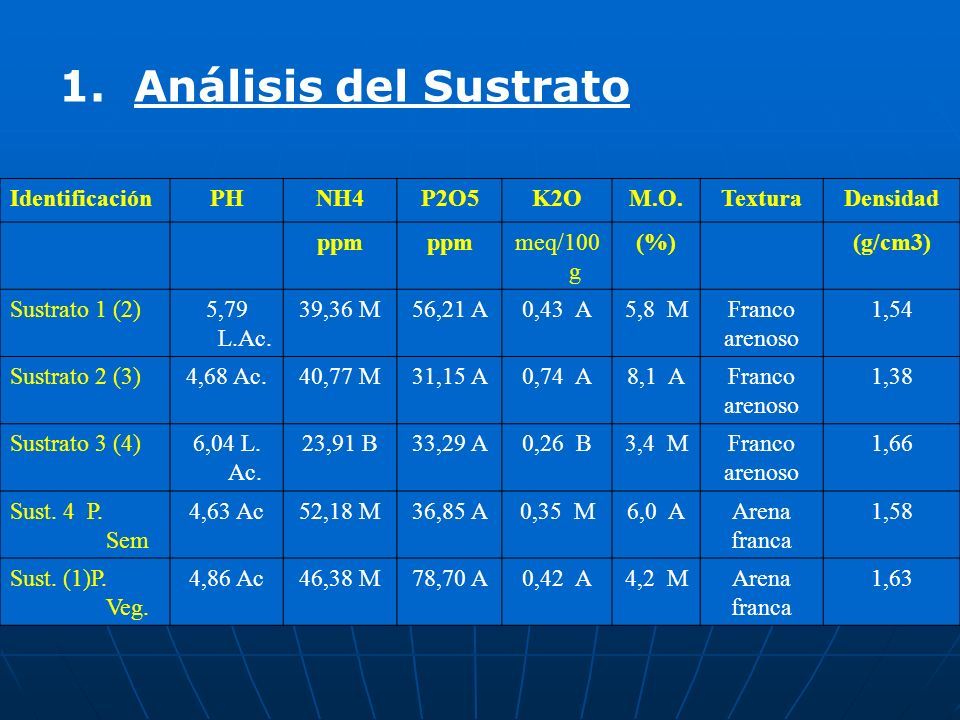 1. Análisis del Sustrato

| Identificación | PH | NH4 | P2O5 | K2O | M.O. | Textura | Densidad |
|---|---|---|---|---|---|---|---|
| | | ppm | ppm | meq/100 g | (%) | | (g/cm3) |
| Sustrato 1 (2) | 5,79 L.Ac. | 39,36 M | 56,21 A | 0,43 A | 5,8 M | Franco arenoso | 1,54 |
| Sustrato 2 (3) | 4,68 Ac. | 40,77 M | 31,15 A | 0,74 A | 8,1 A | Franco arenoso | 1,38 |
| Sustrato 3 (4) | 6,04 L. Ac. | 23,91 B | 33,29 A | 0,26 B | 3,4 M | Franco arenoso | 1,66 |
| Sust. 4 P. Sem | 4,63 Ac | 52,18 M | 36,85 A | 0,35 M | 6,0 A | Arena franca | 1,58 |
| Sust. (1)P. Veg. | 4,86 Ac | 46,38 M | 78,70 A | 0,42 A | 4,2 M | Arena franca | 1,63 |